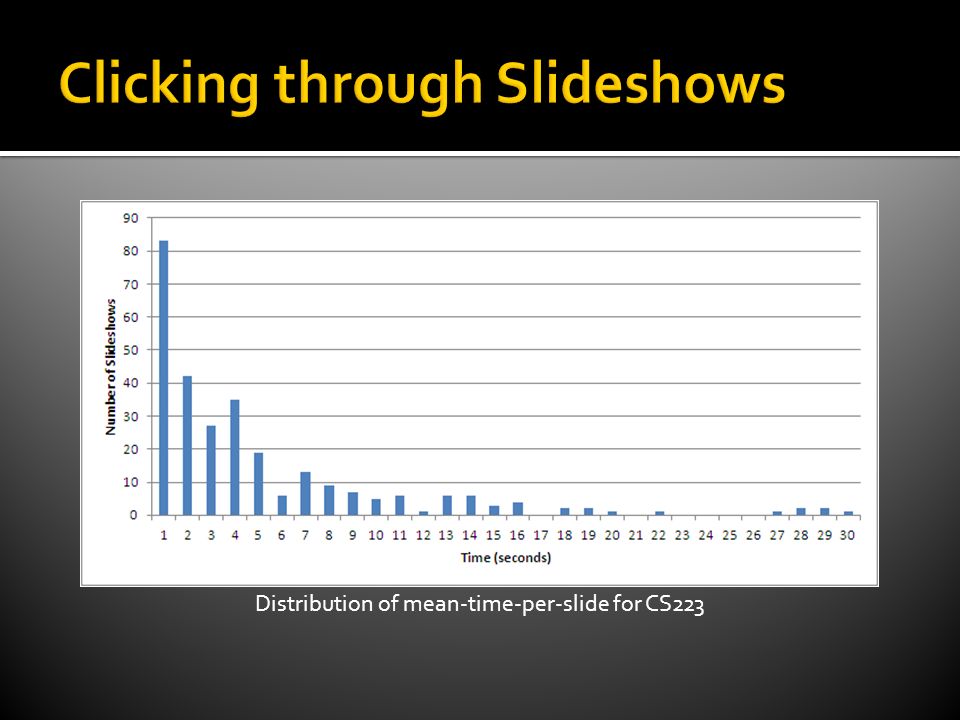 Clicking through Slideshows

90
80
70
60
50
40
30
20
10
0

Number of Slideshows

1 2 3 4 5 6 7 8 9 10 11 12 13 14 15 16 17 18 19 20 21 22 23 24 25 26 27 28 29 30

Time (seconds)

Distribution of mean-time-per-slide for CS223